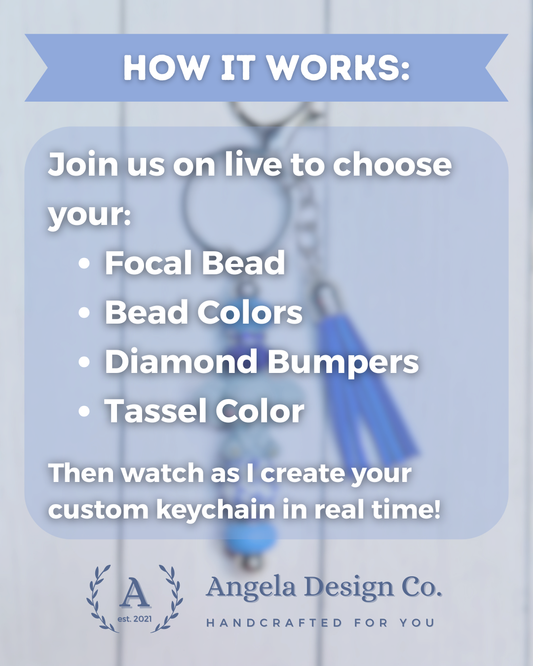 HOW IT WORKS:

Join us on live to choose your:

• Focal Bead
• Bead Colors
• Diamond Bumpers
• Tassel Color

Then watch as I create your custom keychain in real time!

A
est. 2021

Angela Design Co.
HANDCRAFTED FOR YOU